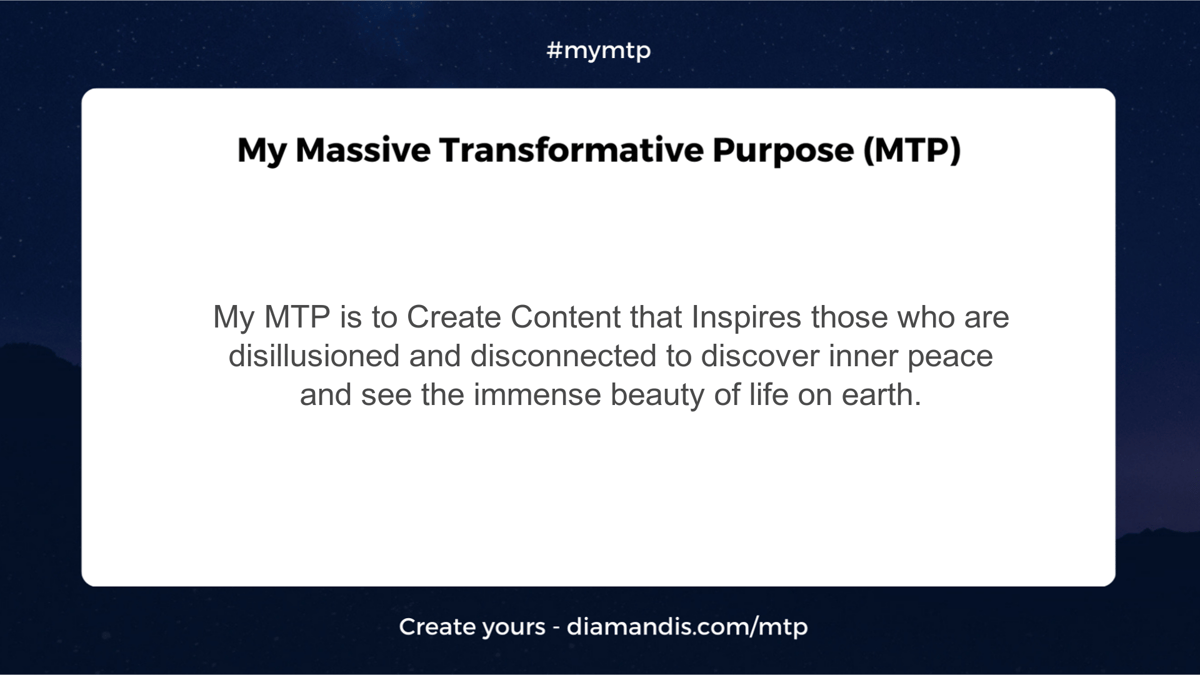 #mymtp

My Massive Transformative Purpose (MTP)

My MTP is to Create Content that Inspires those who are disillusioned and disconnected to discover inner peace and see the immense beauty of life on earth.

Create yours - diamandis.com/mtp